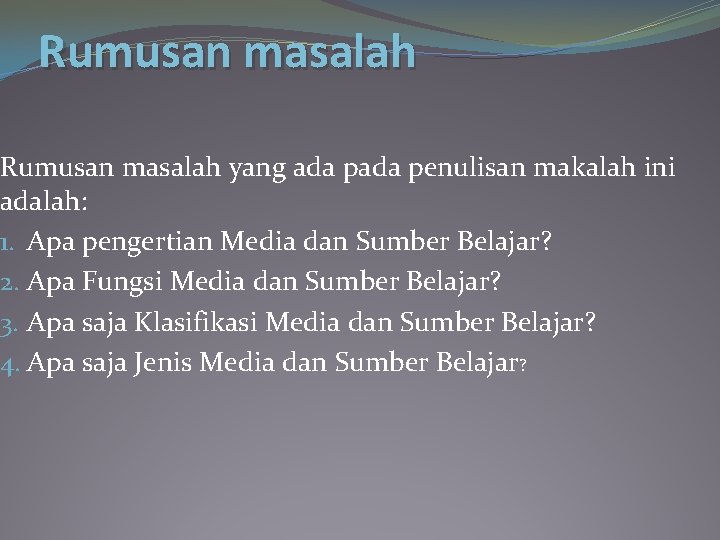 Rumusan masalah

Rumusan masalah yang ada pada penulisan makalah ini adalah:
1. Apa pengertian Media dan Sumber Belajar?
2. Apa Fungsi Media dan Sumber Belajar?
3. Apa saja Klasifikasi Media dan Sumber Belajar?
4. Apa saja Jenis Media dan Sumber Belajar?